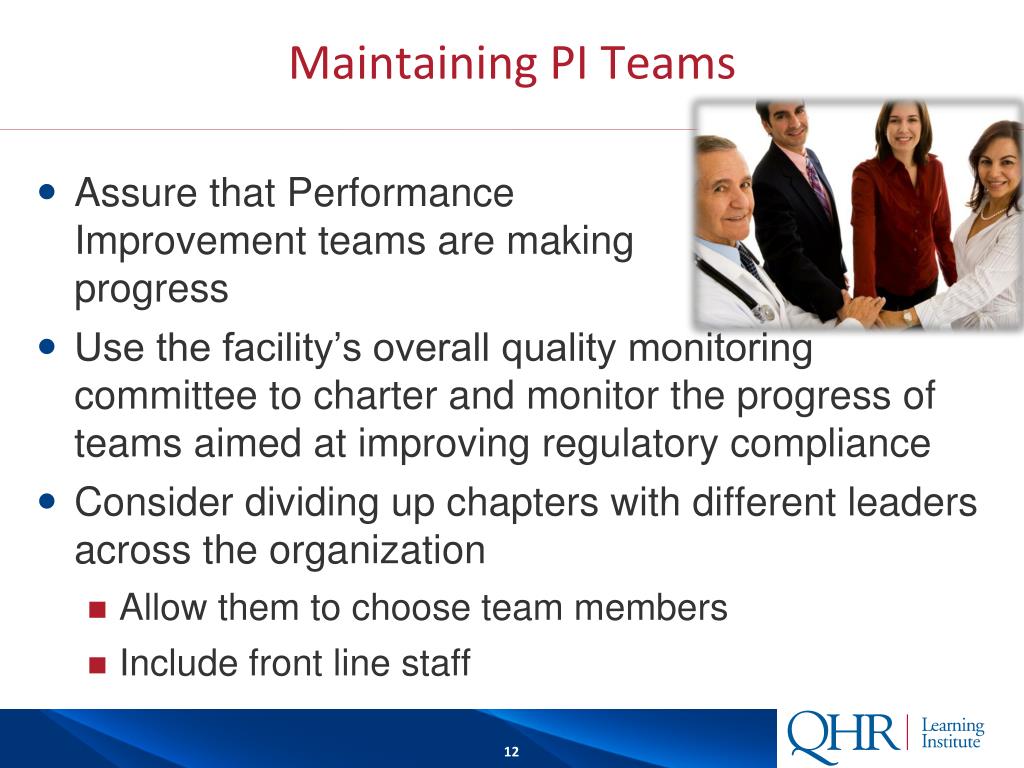 Maintaining PI Teams

- Assure that Performance Improvement teams are making progress
- Use the facility’s overall quality monitoring committee to charter and monitor the progress of teams aimed at improving regulatory compliance
- Consider dividing up chapters with different leaders across the organization
  - Allow them to choose team members
  - Include front line staff

12

QHR | Learning Institute